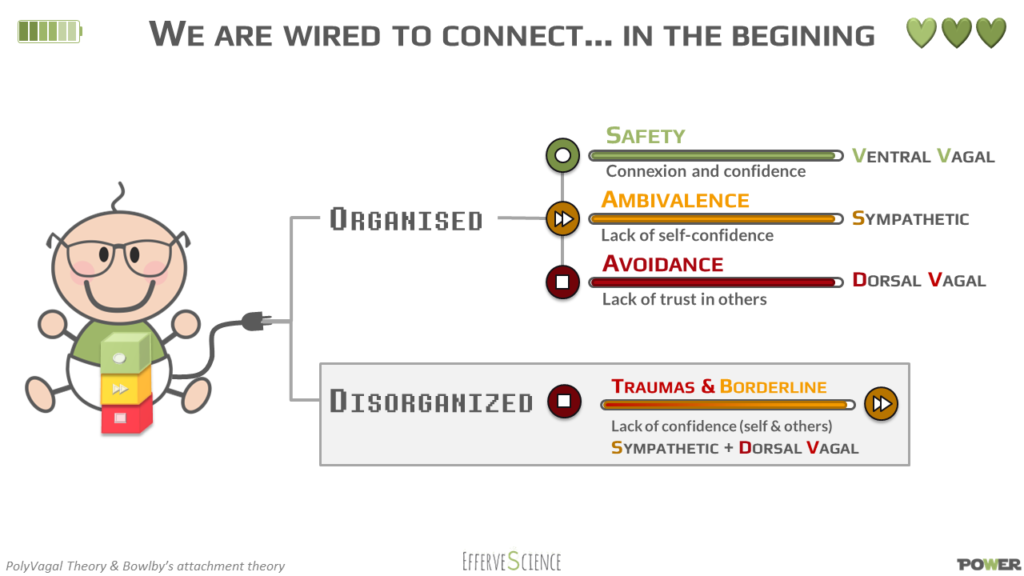 WE ARE WIRED TO CONNECT… IN THE BEGINING

ORGANISED

SAFETY
Connexion and confidence
VENTRAL VAGAL

AMBIVALENCE
Lack of self-confidence
SYMPATHETIC

AVOIDANCE
Lack of trust in others
DORSAL VAGAL

DISORGANIZED

TRAUMAS & BORDERLINE
Lack of confidence (self & others)
SYMPATHETIC + DORSAL VAGAL

PolyVagal Theory & Bowlby's attachment theory

EFFERVESCIENCE

POWER